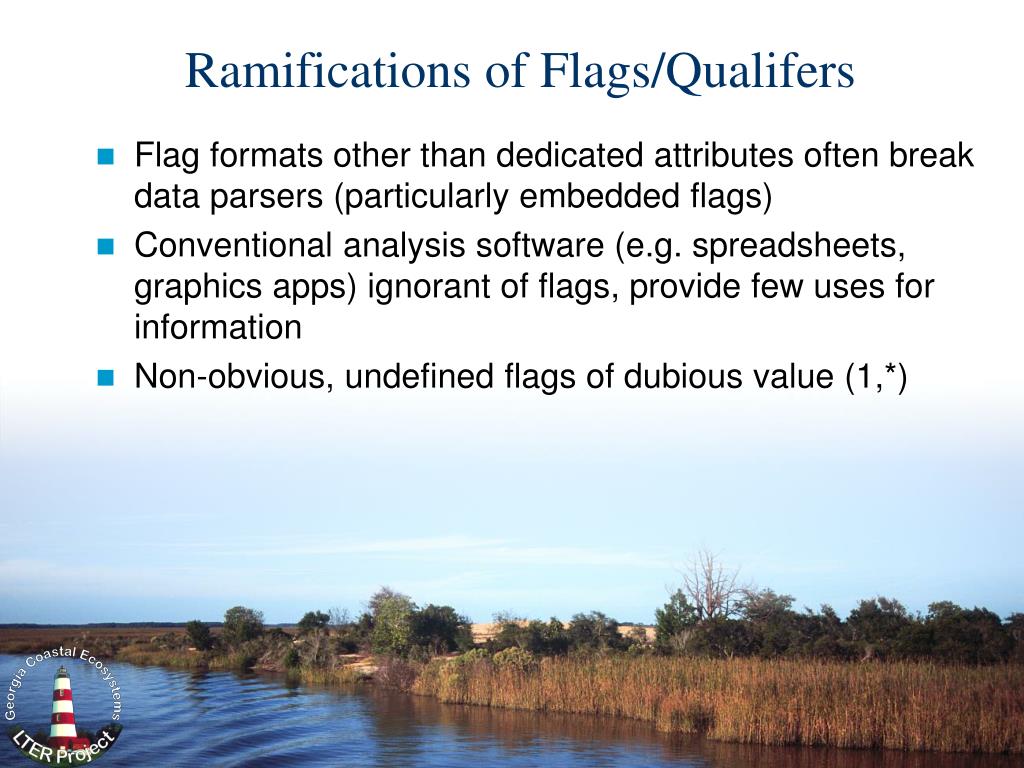 Ramifications of Flags/Qualifers

Flag formats other than dedicated attributes often break data parsers (particularly embedded flags)

Conventional analysis software (e.g. spreadsheets, graphics apps) ignorant of flags, provide few uses for information

Non-obvious, undefined flags of dubious value (1,*)

Georgia Coastal Ecosystems
LTER Project